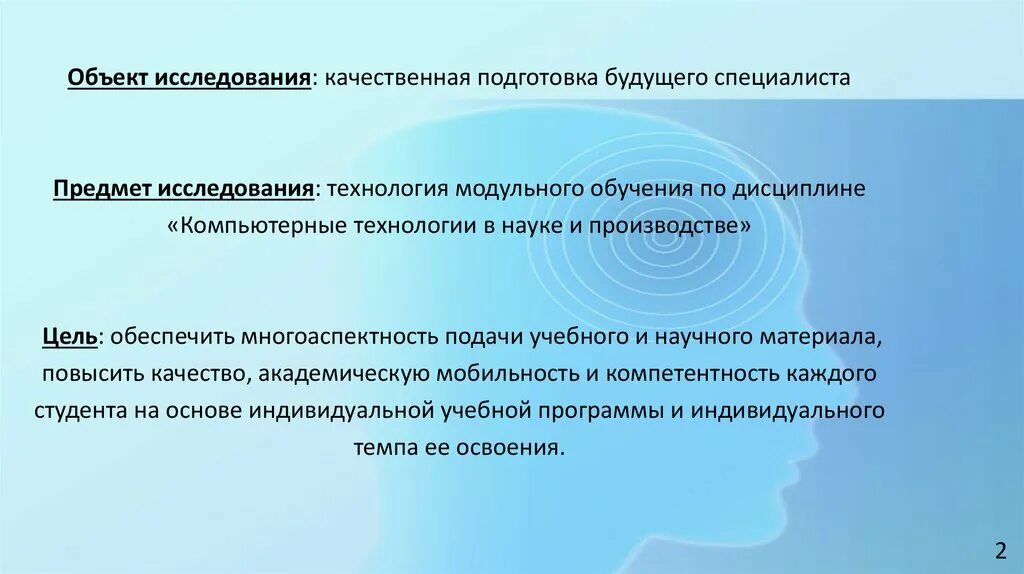 Объект исследования: качественная подготовка будущего специалиста

Предмет исследования: технология модульного обучения по дисциплине «Компьютерные технологии в науке и производстве»

Цель: обеспечить многоаспектность подачи учебного и научного материала, повысить качество, академическую мобильность и компетентность каждого студента на основе индивидуальной учебной программы и индивидуального темпа ее освоения.

2